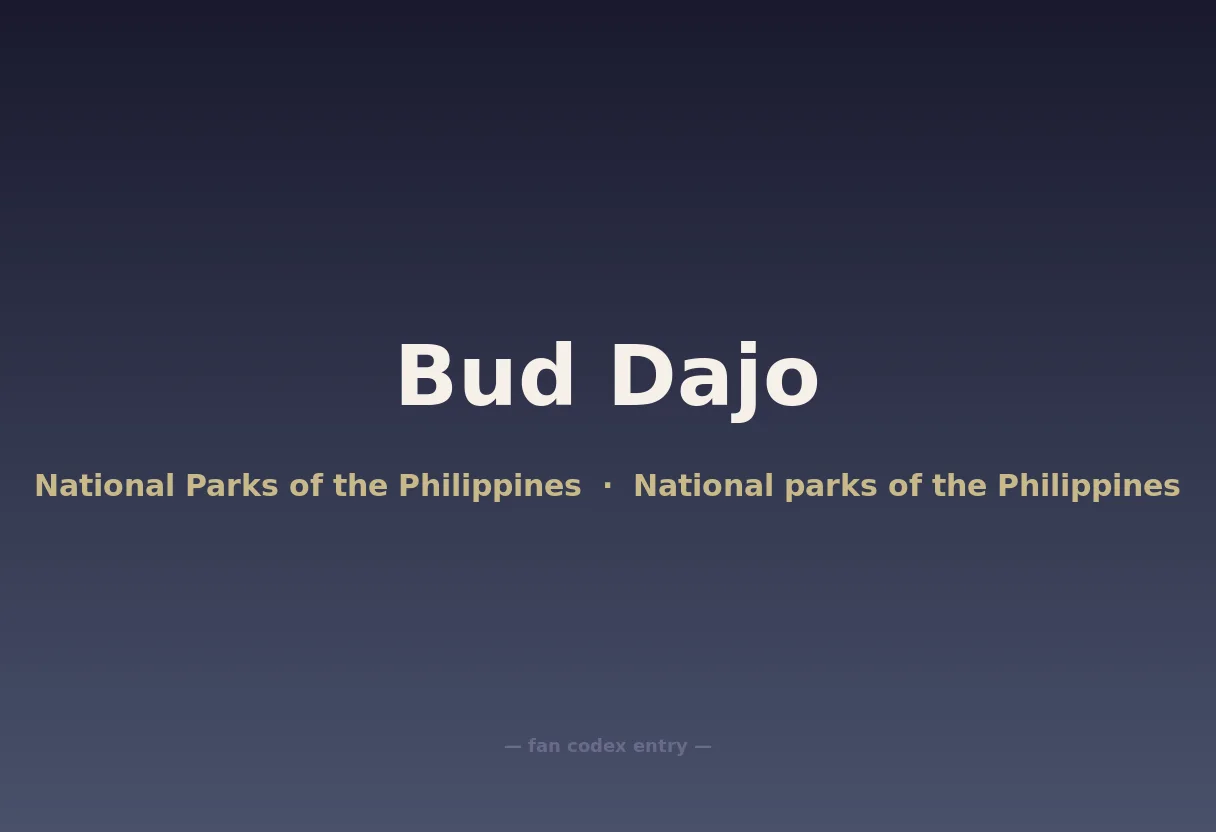 Bud Dajo

National Parks of the Philippines · National parks of the Philippines

— fan codex entry —